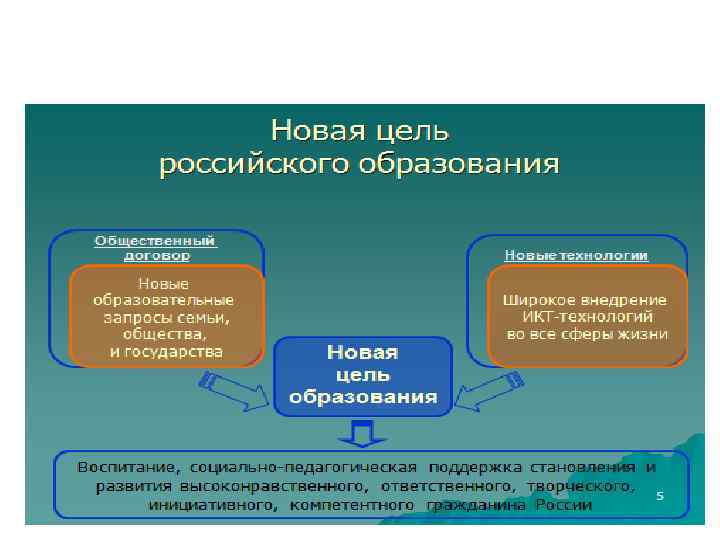 Новая цель российского образования

Общественный договор

Новые образовательные запросы семьи, общества, и государства

Новые технологии

Широкое внедрение ИКТ-технологий во все сферы жизни

Новая цель образования

Воспитание, социально-педагогическая поддержка становления и развития высоконравственного, ответственного, творческого, инициативного, компетентного гражданина России

5